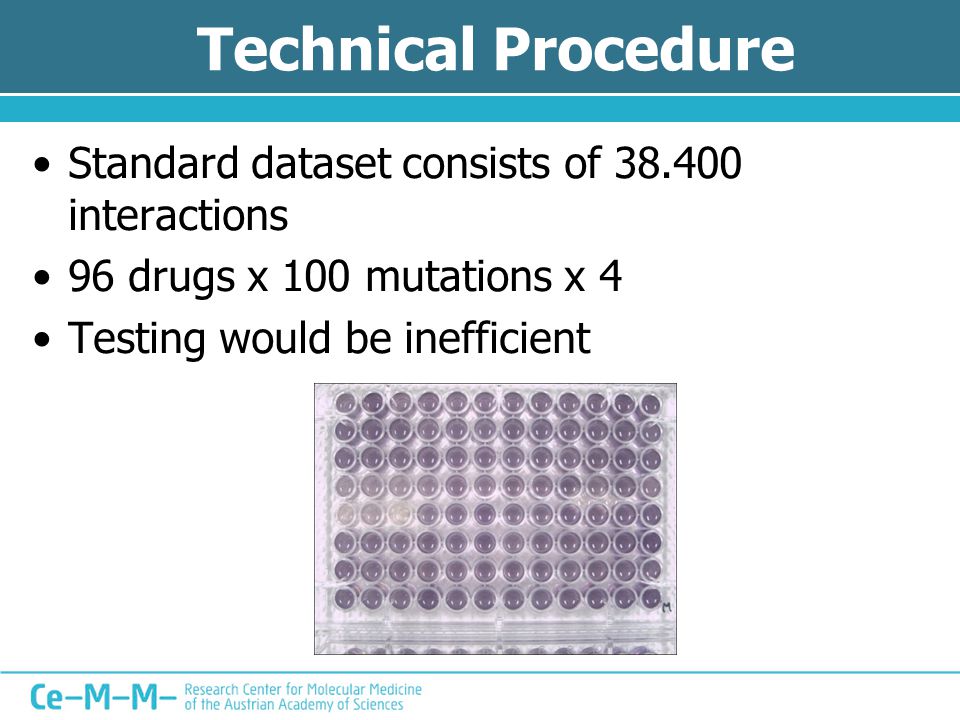 Technical Procedure

• Standard dataset consists of 38.400 interactions
• 96 drugs x 100 mutations x 4
• Testing would be inefficient

M

Ce–M–M– Research Center for Molecular Medicine of the Austrian Academy of Sciences